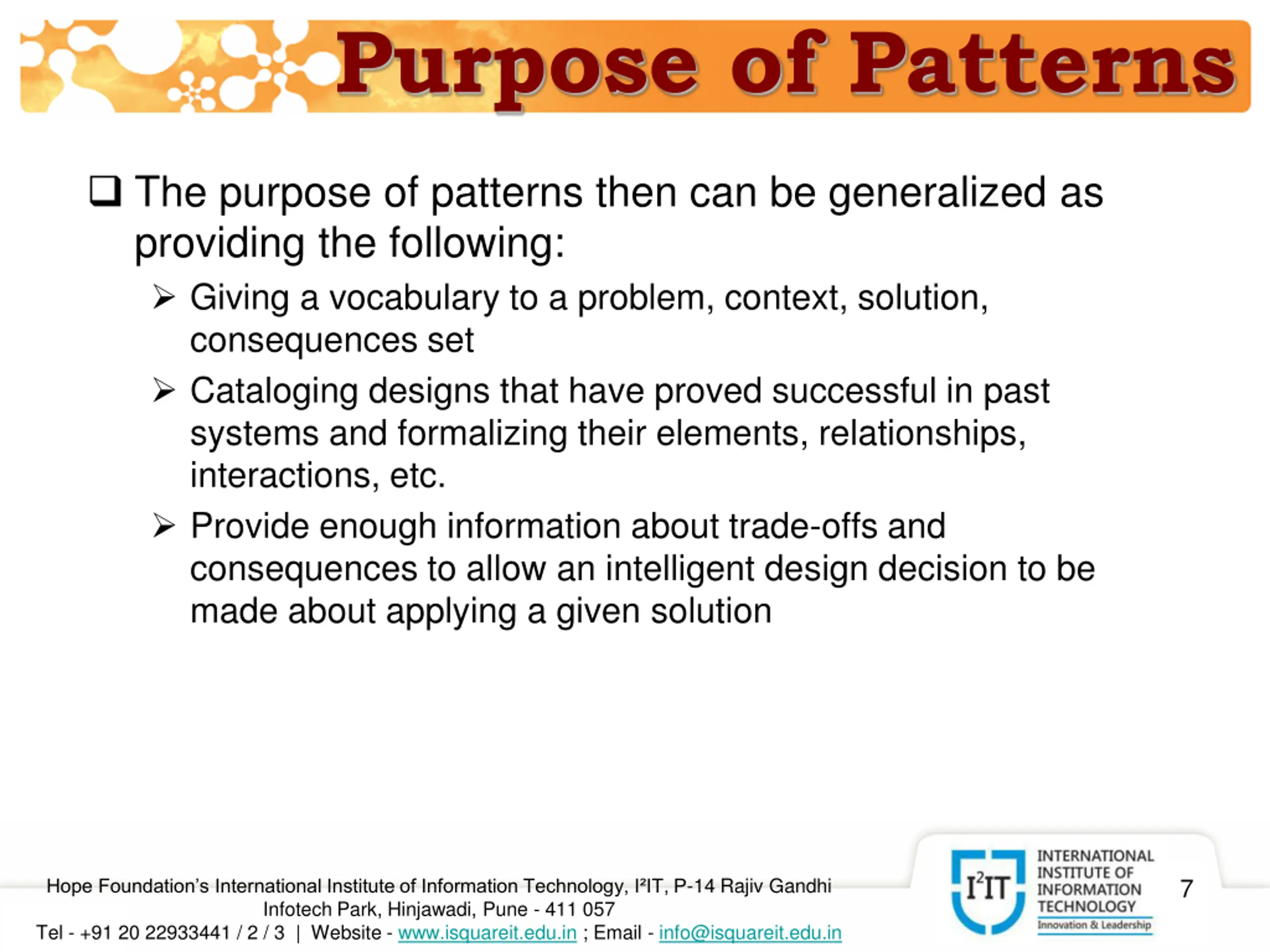 Purpose of Patterns

❑ The purpose of patterns then can be generalized as providing the following:

➢ Giving a vocabulary to a problem, context, solution, consequences set

➢ Cataloging designs that have proved successful in past systems and formalizing their elements, relationships, interactions, etc.

➢ Provide enough information about trade-offs and consequences to allow an intelligent design decision to be made about applying a given solution

Hope Foundation's International Institute of Information Technology, I²IT, P-14 Rajiv Gandhi Infotech Park, Hinjawadi, Pune - 411 057
Tel - +91 20 22933441 / 2 / 3 | Website - www.isquareit.edu.in ; Email - info@isquareit.edu.in

I²IT INTERNATIONAL INSTITUTE OF INFORMATION TECHNOLOGY Innovation & Leadership

7